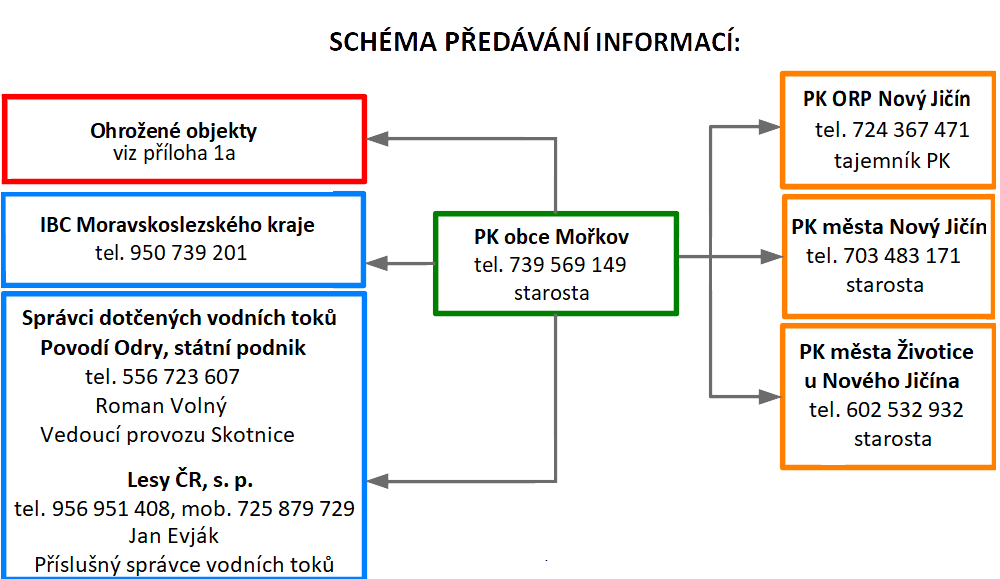 SCHÉMA PŘEDÁVÁNÍ INFORMACÍ:

Ohrožené objekty
viz příloha 1a

IBC Moravskoslezského kraje
tel. 950 739 201

Správci dotčených vodních toků
Povodí Odry, státní podnik
tel. 556 723 607
Roman Volný
Vedoucí provozu Skotnice

Lesy ČR, s. p.
tel. 956 951 408, mob. 725 879 729
Jan Evják
Příslušný správce vodních toků

PK obce Mořkov
tel. 739 569 149
starosta

PK ORP Nový Jičín
tel. 724 367 471
tajemník PK

PK města Nový Jičín
tel. 703 483 171
starosta

PK města Životice u Nového Jičína
tel. 602 532 932
starosta